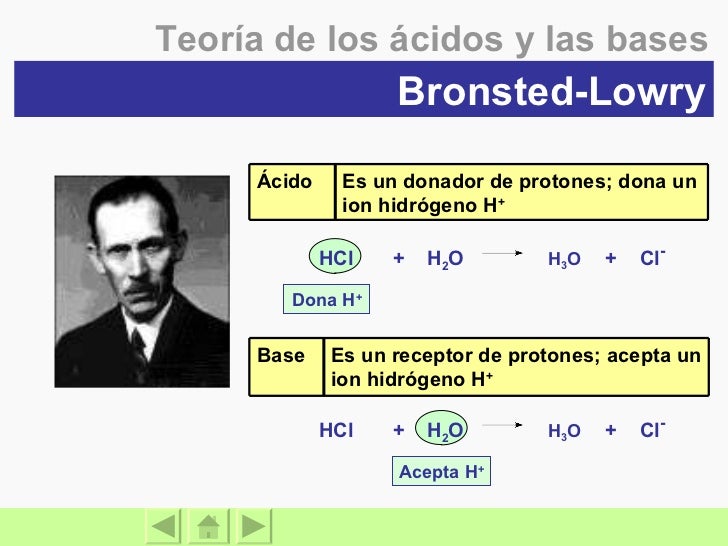 Teoría de los ácidos y las bases

Bronsted-Lowry

| Ácido | Es un donador de protones; dona un ion hidrógeno $H^+$ |
|---|---|

$HCl + H_2O \rightarrow H_3O + Cl^-$

Dona $H^+$

| Base | Es un receptor de protones; acepta un ion hidrógeno $H^+$ |
|---|---|

$HCl + H_2O \rightarrow H_3O + Cl^-$

Acepta $H^+$